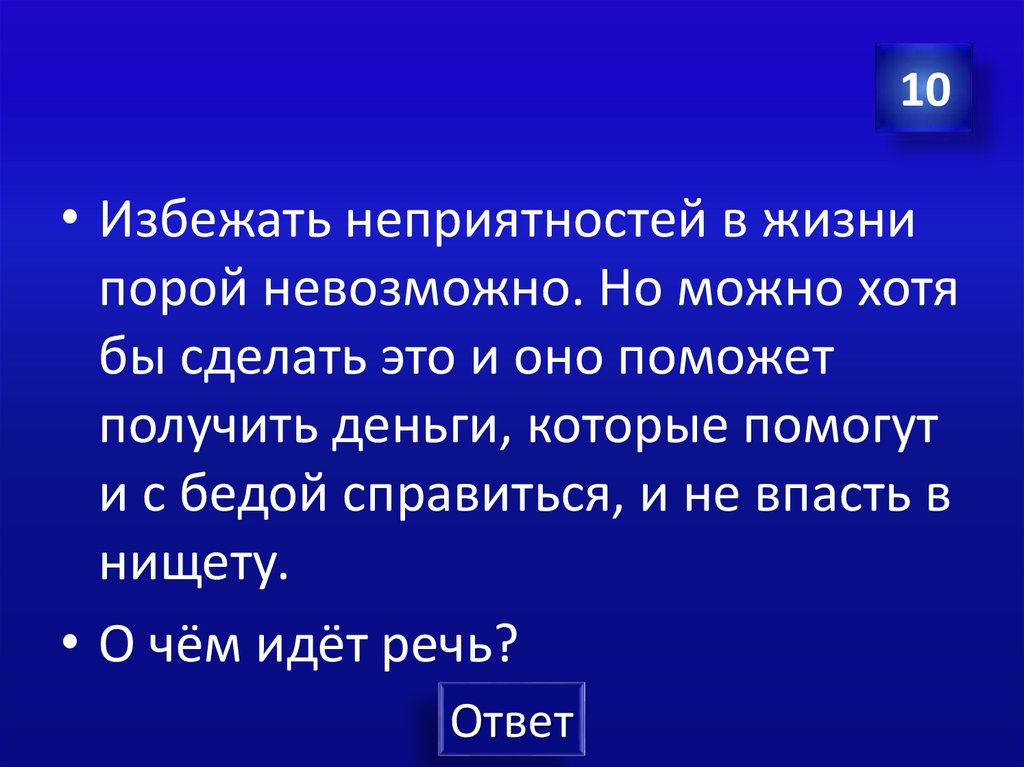 10

• Избежать неприятностей в жизни порой невозможно. Но можно хотя бы сделать это и оно поможет получить деньги, которые помогут и с бедой справиться, и не впасть в нищету.

• О чём идёт речь?

Ответ